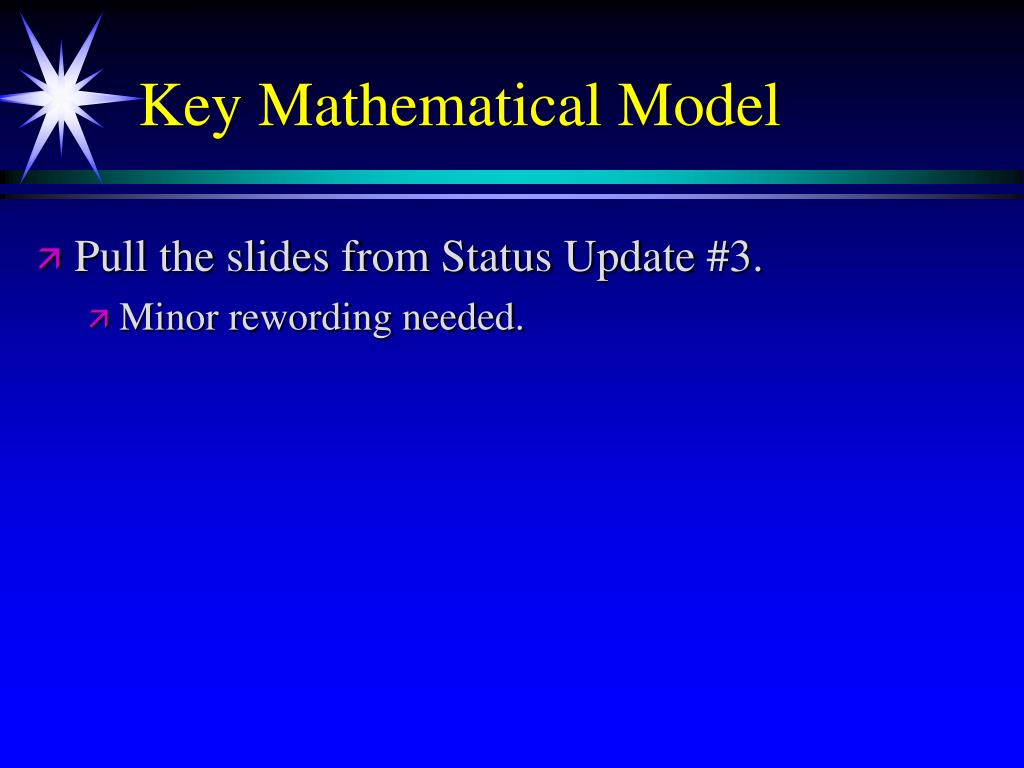 Key Mathematical Model

Pull the slides from Status Update #3.

Minor rewording needed.